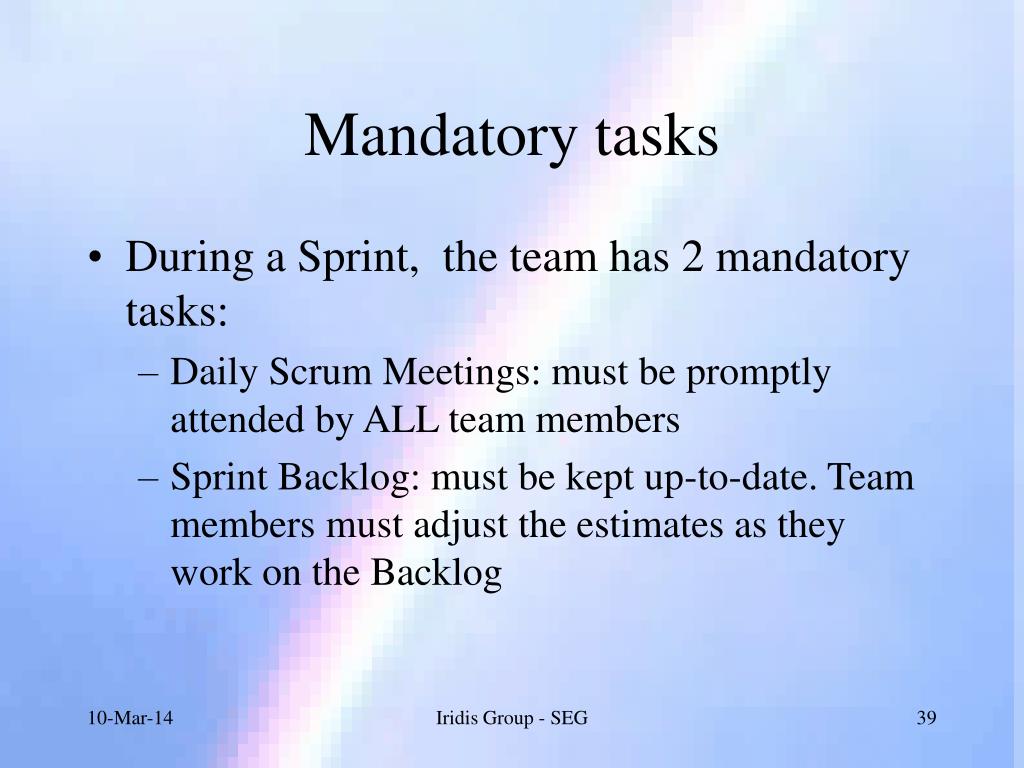 Mandatory tasks

• During a Sprint, the team has 2 mandatory tasks:
– Daily Scrum Meetings: must be promptly attended by ALL team members
– Sprint Backlog: must be kept up-to-date. Team members must adjust the estimates as they work on the Backlog

10-Mar-14

Iridis Group - SEG

39